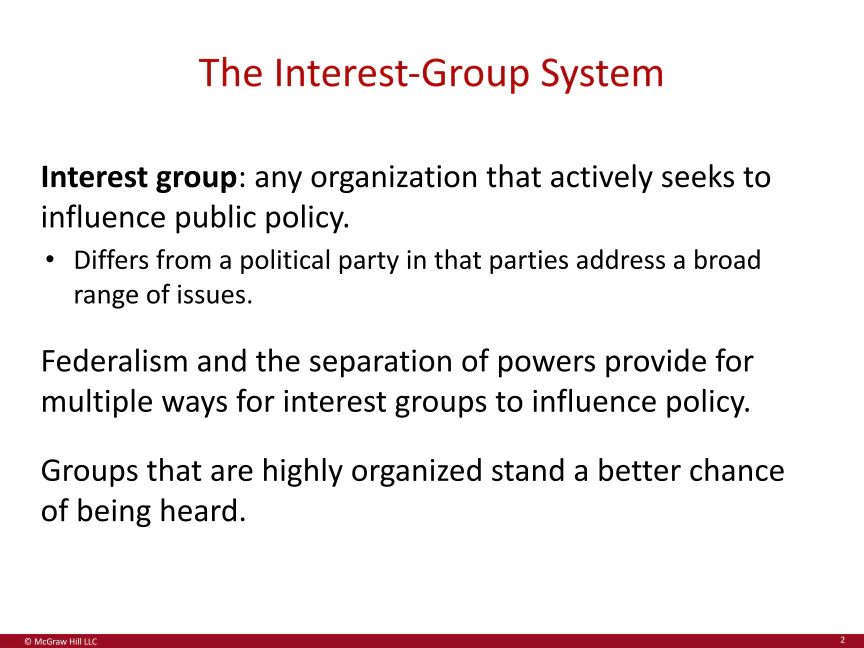 The Interest-Group System

Interest group: any organization that actively seeks to influence public policy.

• Differs from a political party in that parties address a broad range of issues.

Federalism and the separation of powers provide for multiple ways for interest groups to influence policy.

Groups that are highly organized stand a better chance of being heard.

© McGraw Hill LLC

2